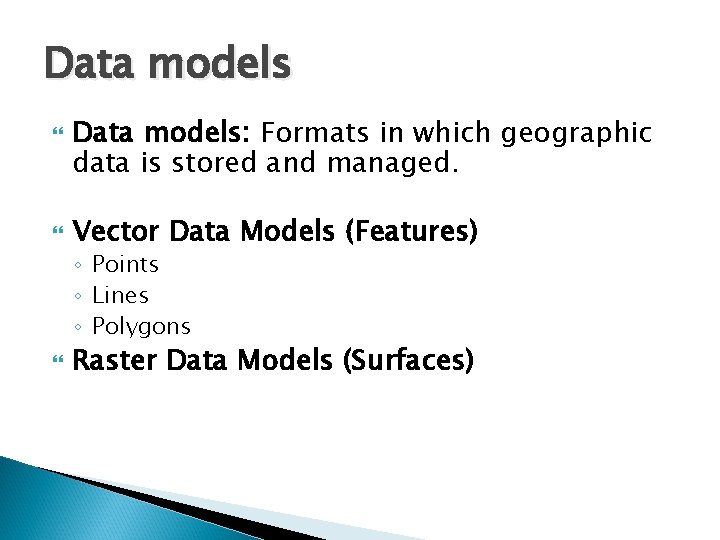 Data models

Data models: Formats in which geographic data is stored and managed.

Vector Data Models (Features)
◦ Points
◦ Lines
◦ Polygons

Raster Data Models (Surfaces)